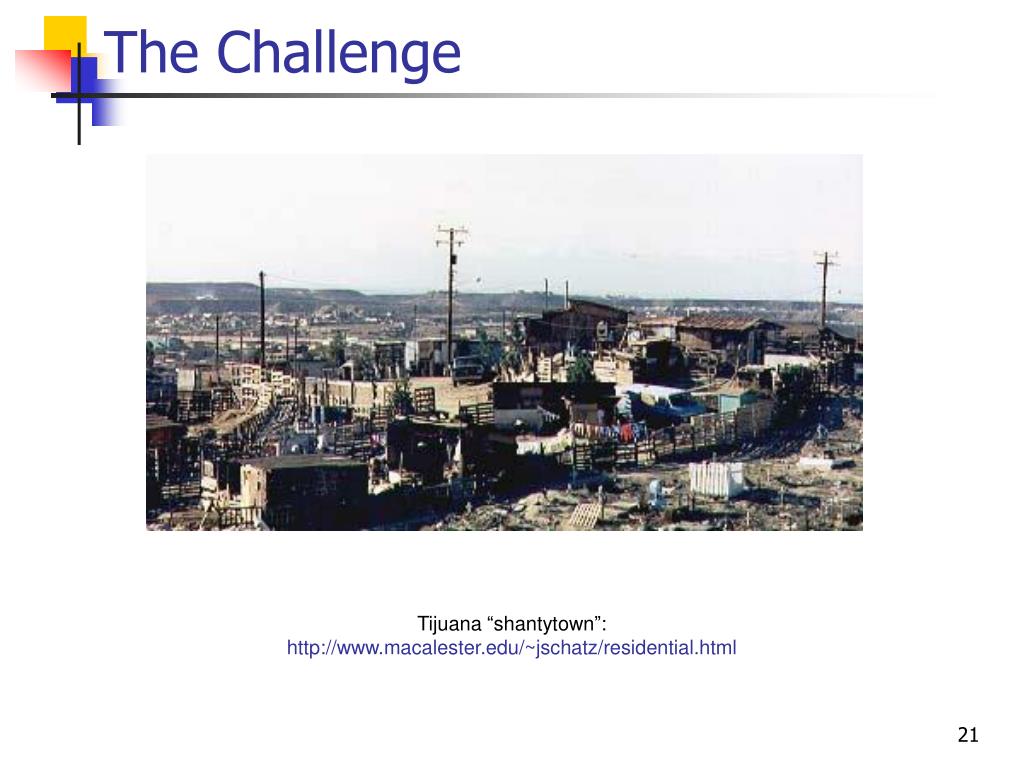 The Challenge

Tijuana “shantytown”:
http://www.macalester.edu/~jschatz/residential.html

21